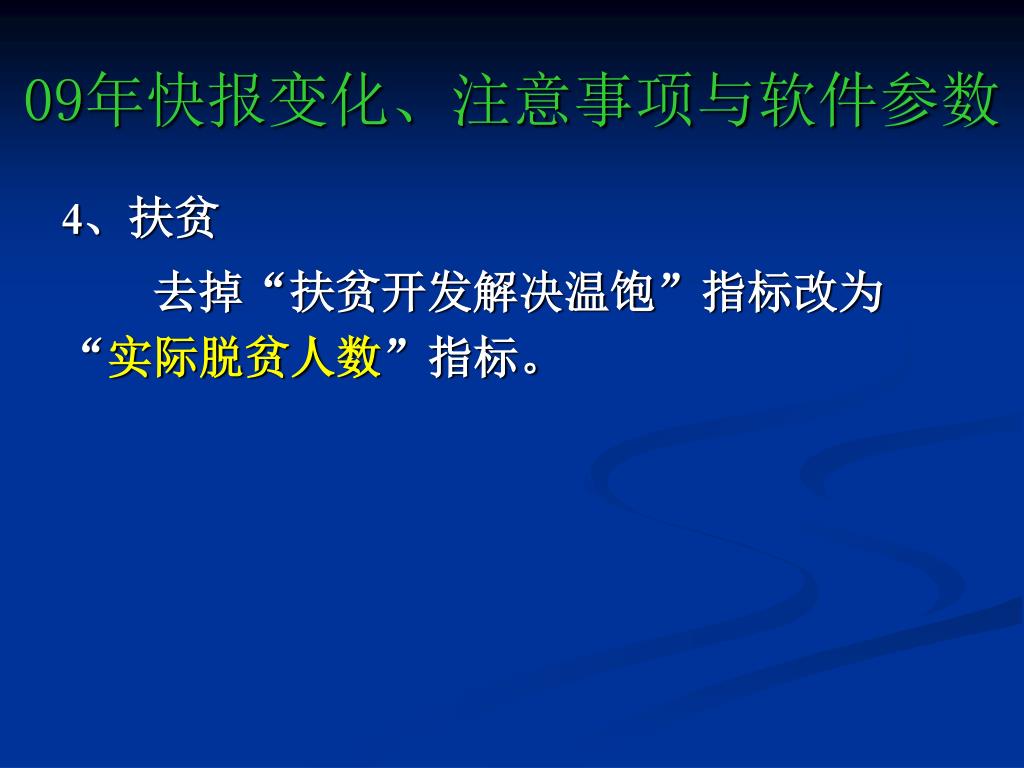 09年快报变化、注意事项与软件参数

4、扶贫

去掉“扶贫开发解决温饱”指标改为“实际脱贫人数”指标。